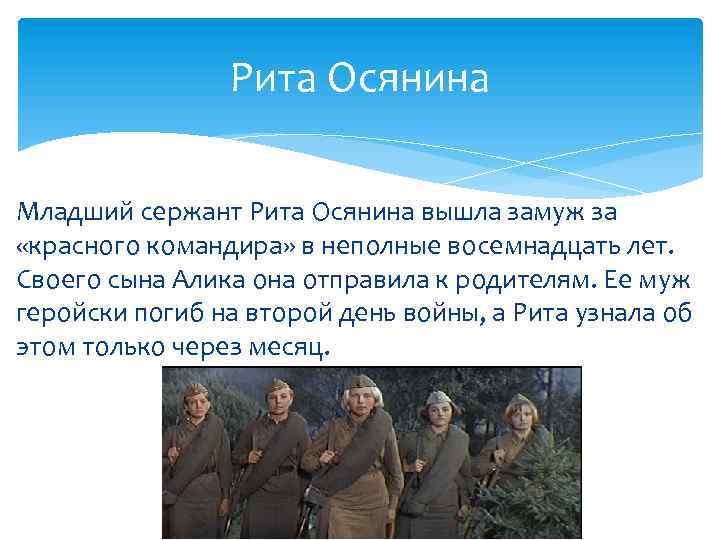 Рита Осянина

Младший сержант Рита Осянина вышла замуж за «красного командира» в неполные восемнадцать лет. Своего сына Алика она отправила к родителям. Ее муж геройски погиб на второй день войны, а Рита узнала об этом только через месяц.